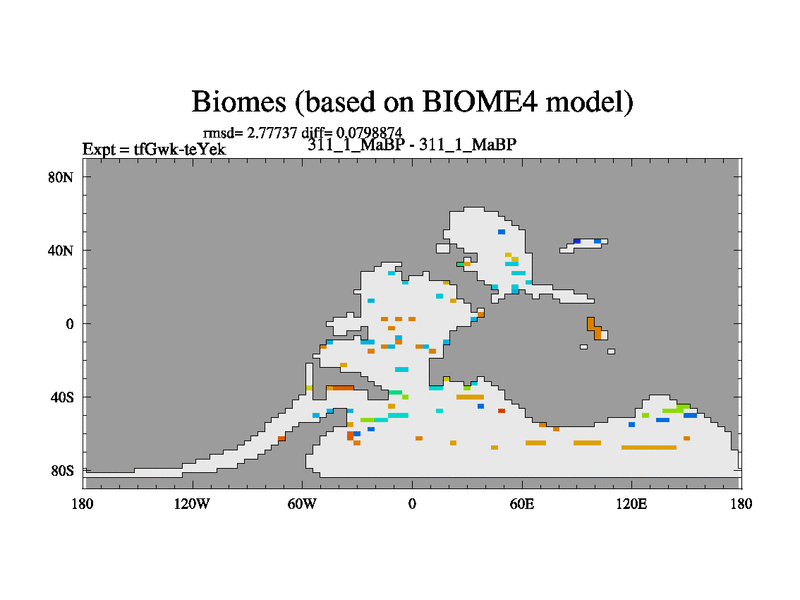 Biomes (based on BIOME4 model)

rmsd= 2.77737 diff= 0.0798874

Expt = tfGwk-teYek

311_1_MaBP - 311_1_MaBP

80N
40N
0
40S
80S

180
120W
60W
0
60E
120E
180